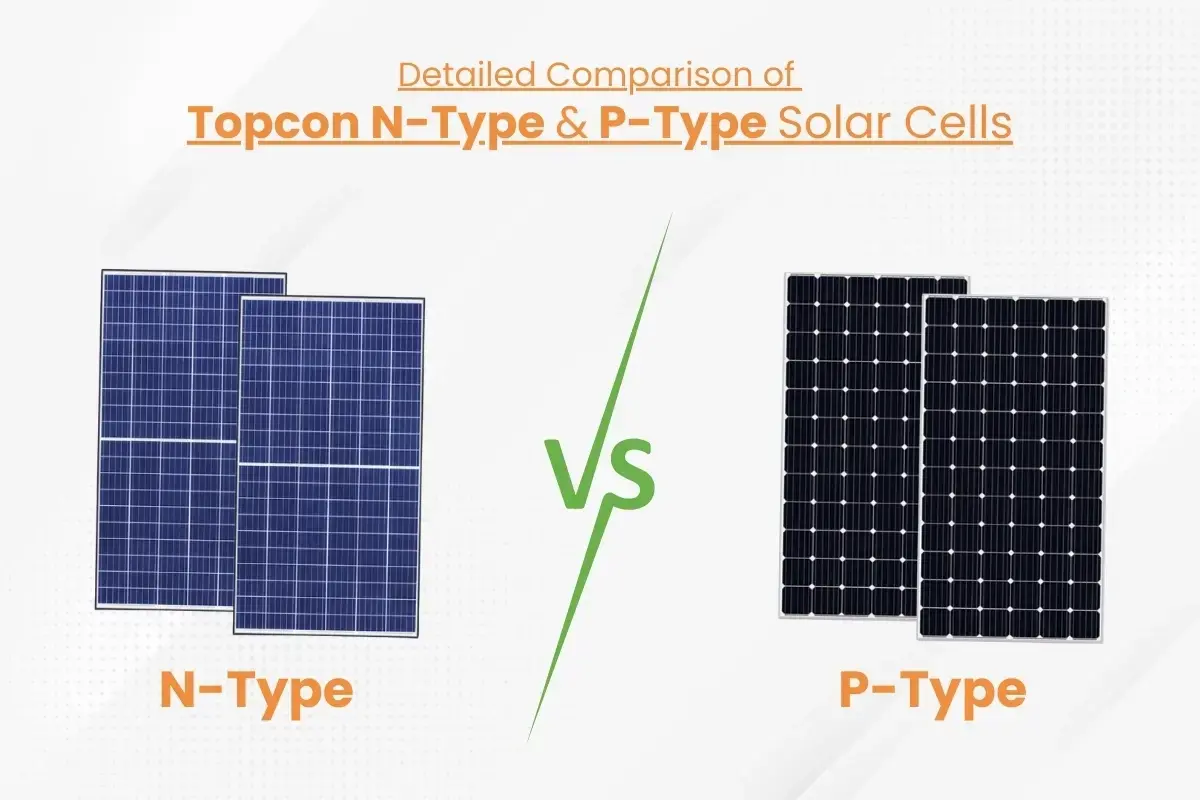 Detailed Comparison of
Topcon N-Type & P-Type Solar Cells

N-Type

VS

P-Type